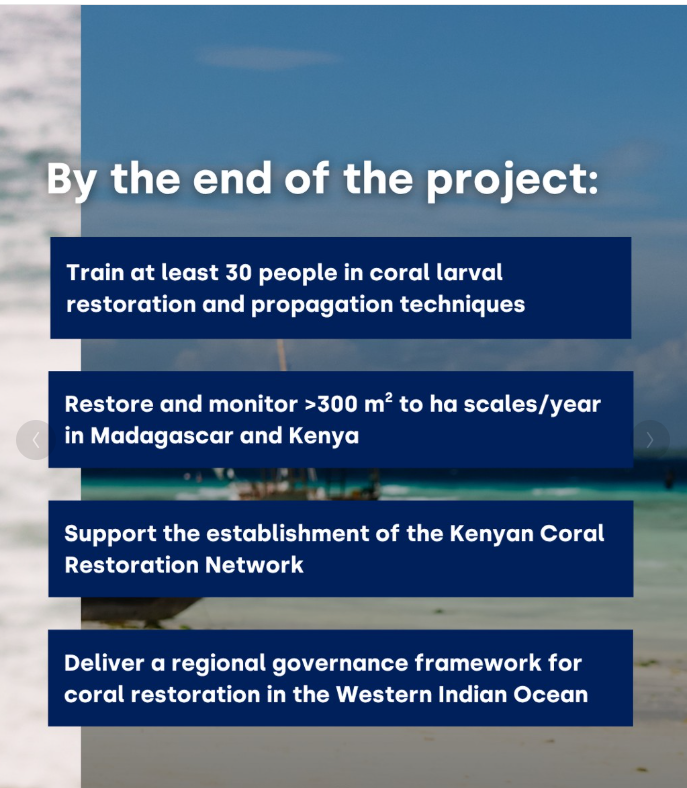 By the end of the project:

Train at least 30 people in coral larval restoration and propagation techniques

Restore and monitor >300 $m^2$ to ha scales/year in Madagascar and Kenya

Support the establishment of the Kenyan Coral Restoration Network

Deliver a regional governance framework for coral restoration in the Western Indian Ocean